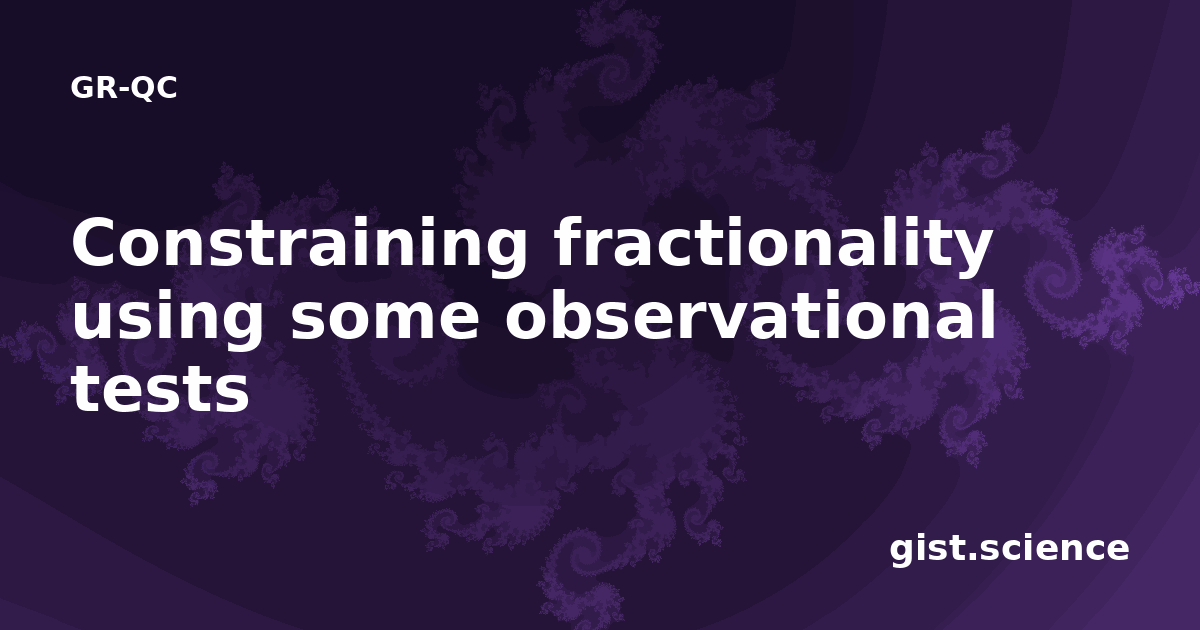 GR-QC

Constraining fractionality using some observational tests

gist.science